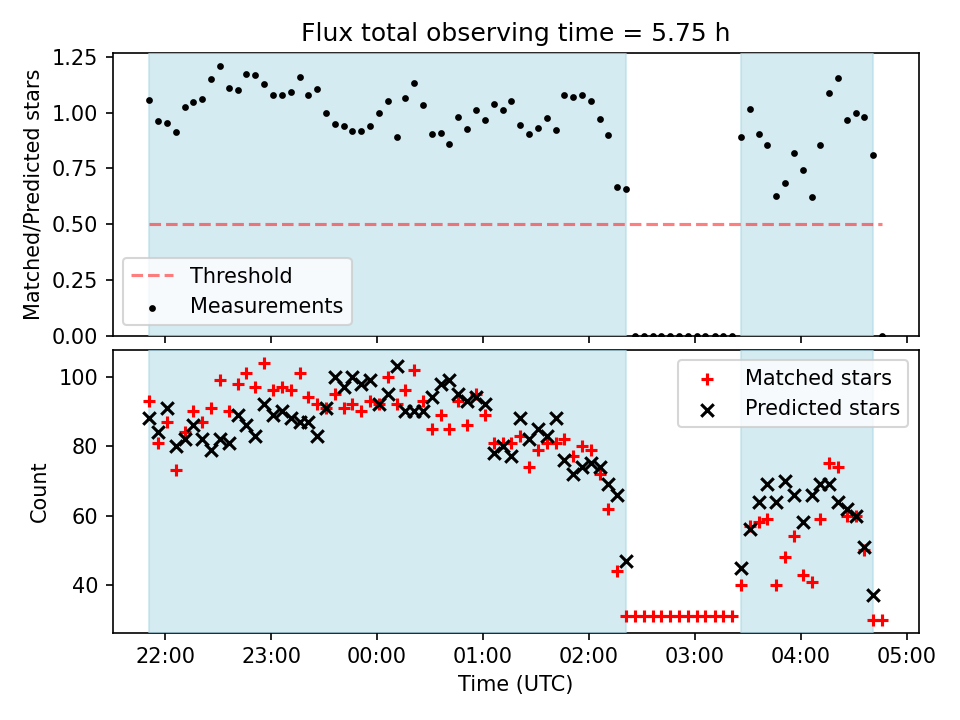 Flux total observing time = 5.75 h

Matched/Predicted stars

1.25
1.00
0.75
0.50
0.25
0.00

Threshold
Measurements

Count

100
80
60
40

Matched stars
Predicted stars

22:00
23:00
00:00
01:00
02:00
03:00
04:00
05:00

Time (UTC)